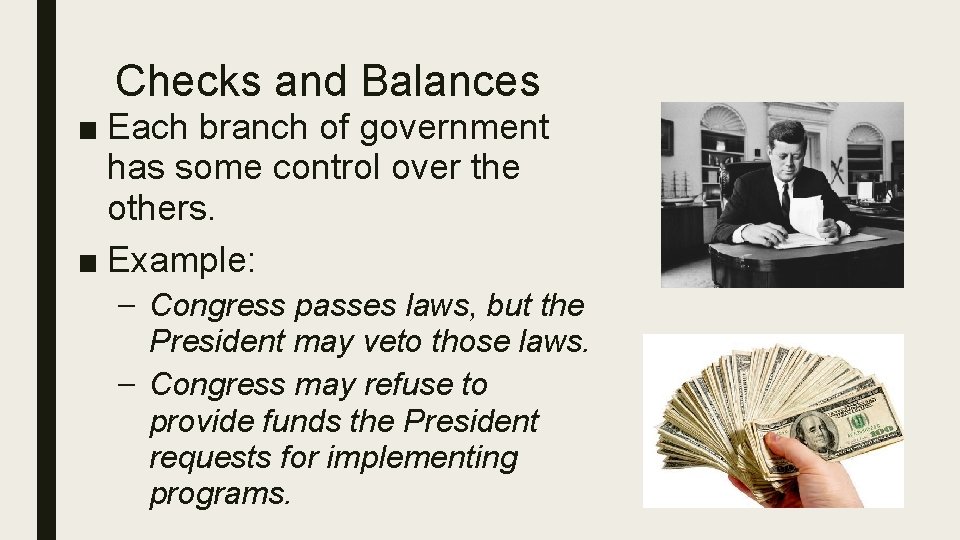 Checks and Balances

■ Each branch of government has some control over the others.

■ Example:

– Congress passes laws, but the President may veto those laws.

– Congress may refuse to provide funds the President requests for implementing programs.